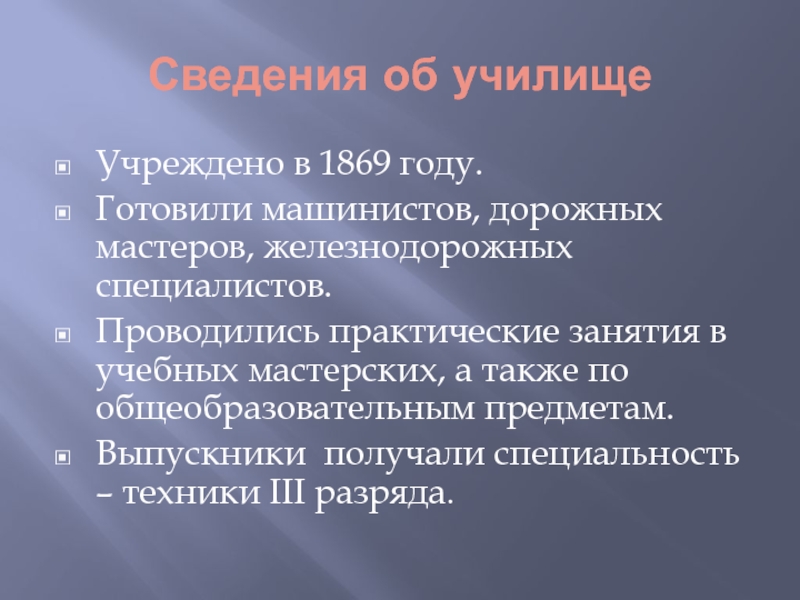 Сведения об училище

Учреждено в 1869 году.

Готовили машинистов, дорожных мастеров, железнодорожных специалистов.

Проводились практические занятия в учебных мастерских, а также по общеобразовательным предметам.

Выпускники  получали специальность – техники III разряда.